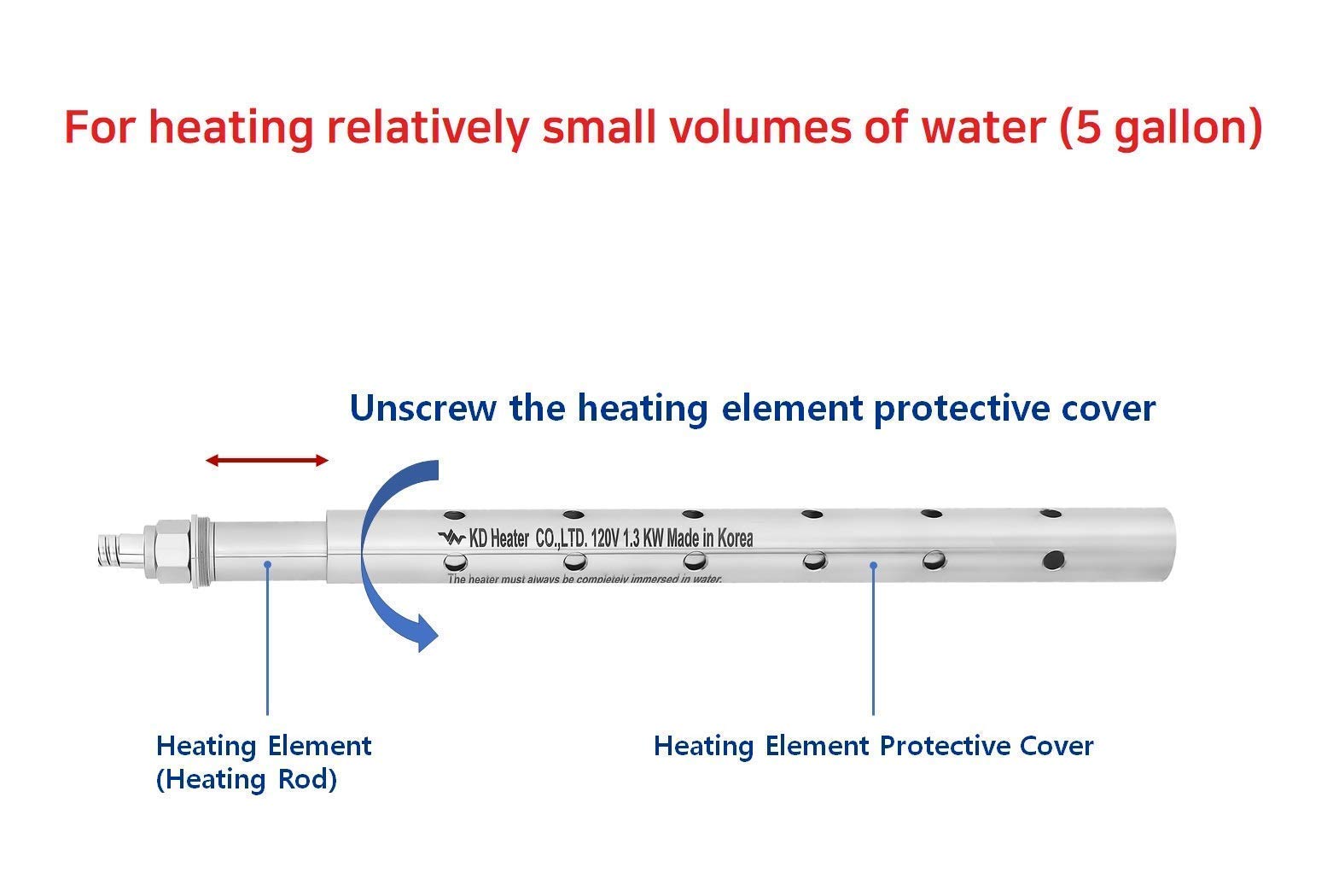 For heating relatively small volumes of water (5 gallon)

Unscrew the heating element protective cover

KD Heater CO.,LTD. 120V 1.3 KW Made in Korea

The heater must always be completely immersed in water.

Heating Element
(Heating Rod)

Heating Element Protective Cover